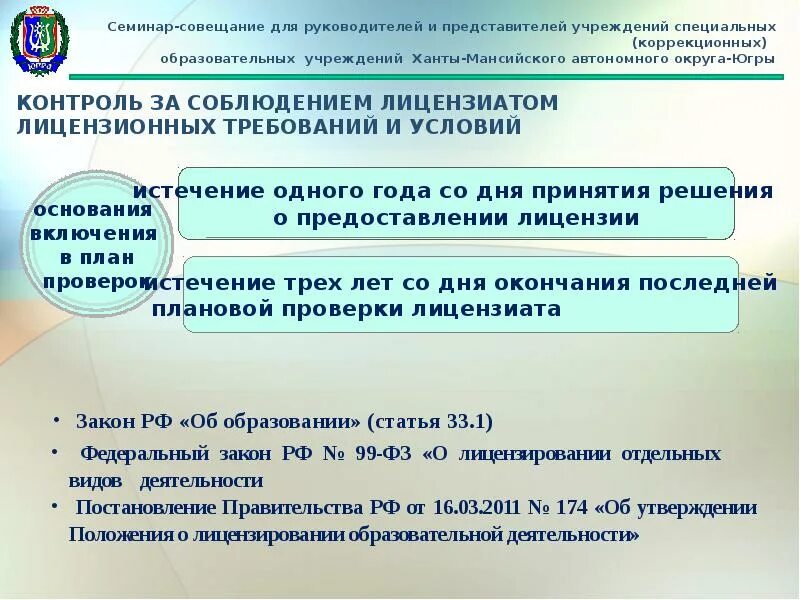 ЮГРА

Семинар-совещание для руководителей и представителей учреждений специальных (коррекционных) образовательных учреждений Ханты-Мансийского автономного округа-Югры

КОНТРОЛЬ ЗА СОБЛЮДЕНИЕМ ЛИЦЕНЗИАТОМ ЛИЦЕНЗИОННЫХ ТРЕБОВАНИЙ И УСЛОВИЙ

основания включения в план проверок

истечение одного года со дня принятия решения о предоставлении лицензии

истечение трех лет со дня окончания последней плановой проверки лицензиата

• Закон РФ «Об образовании» (статья 33.1)

• Федеральный закон РФ № 99-ФЗ «О лицензировании отдельных видов деятельности

• Постановление Правительства РФ от 16.03.2011 № 174 «Об утверждении Положения о лицензировании образовательной деятельности»